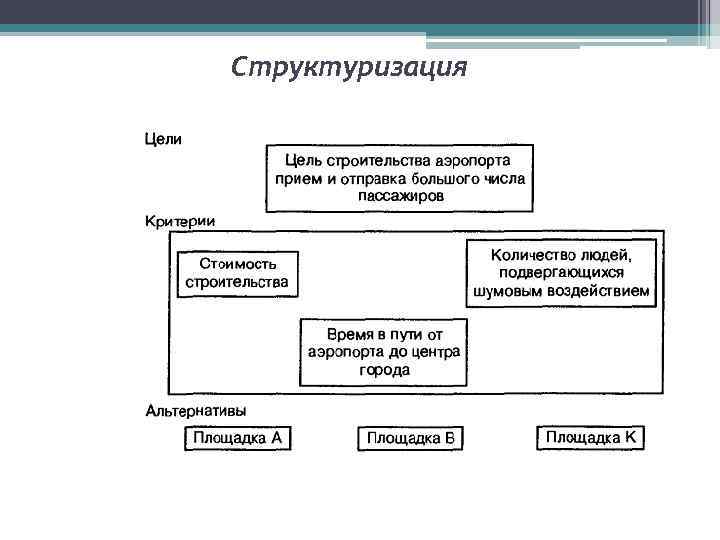 Структуризация

Цели

Цель строительства аэропорта прием и отправка большого числа пассажиров

Критерии

Стоимость строительства

Количество людей, подвергающихся шумовым воздействием

Время в пути от аэропорта до центра города

Альтернативы

Площадка А

Площадка В

Площадка К